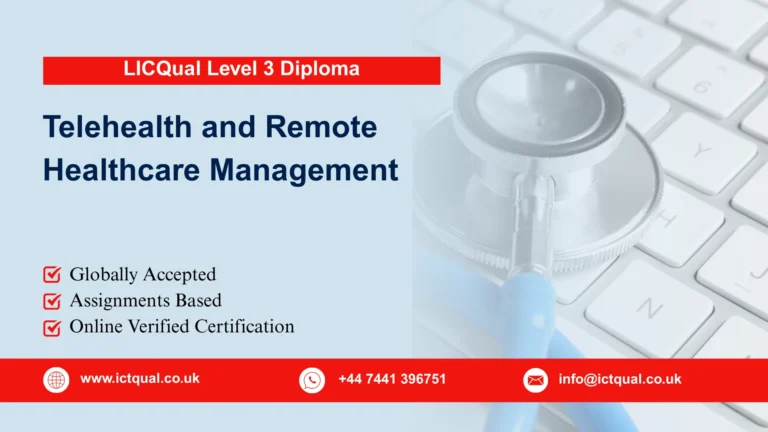 LICQual Level 3 Diploma

Telehealth and Remote Healthcare Management

Globally Accepted
Assignments Based
Online Verified Certification

www.ictqual.co.uk
+44 7441 396751
info@ictqual.co.uk